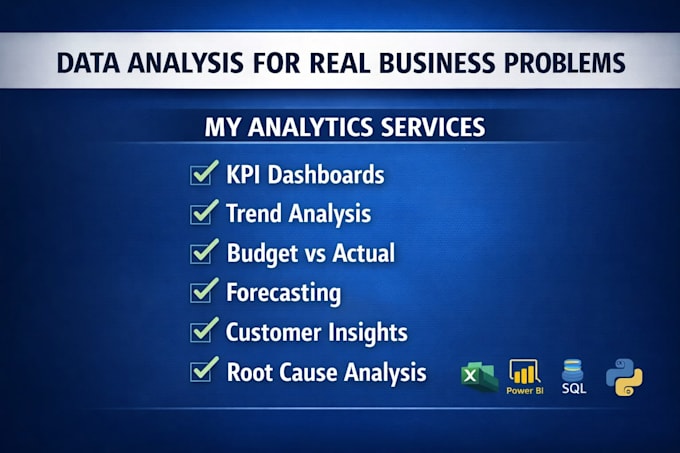 DATA ANALYSIS FOR REAL BUSINESS PROBLEMS

MY ANALYTICS SERVICES

KPI Dashboards
Trend Analysis
Budget vs Actual
Forecasting
Customer Insights
Root Cause Analysis

X
Power BI
SQL